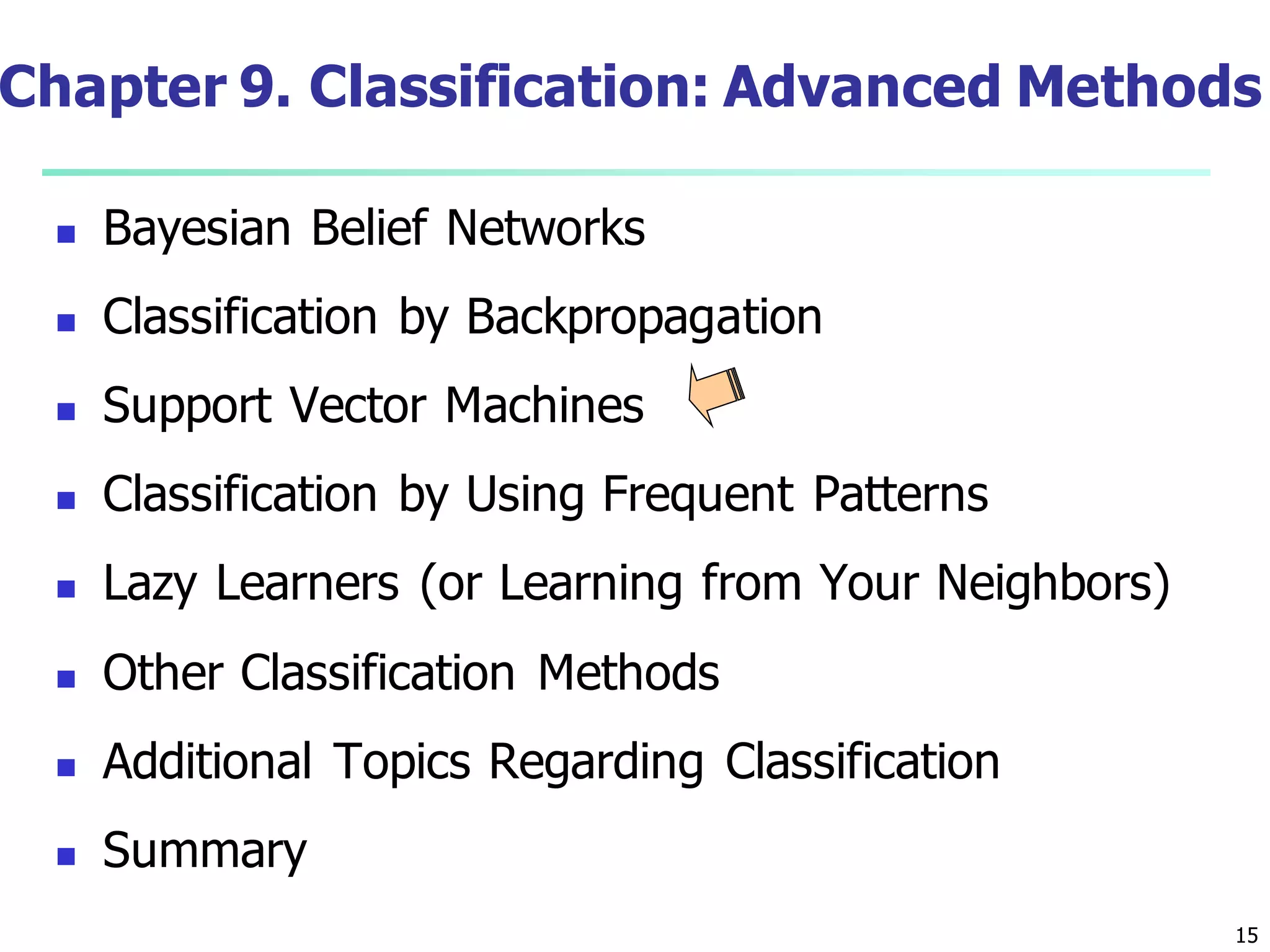 Chapter 9. Classification: Advanced Methods

- Bayesian Belief Networks
- Classification by Backpropagation
- Support Vector Machines
- Classification by Using Frequent Patterns
- Lazy Learners (or Learning from Your Neighbors)
- Other Classification Methods
- Additional Topics Regarding Classification
- Summary

15